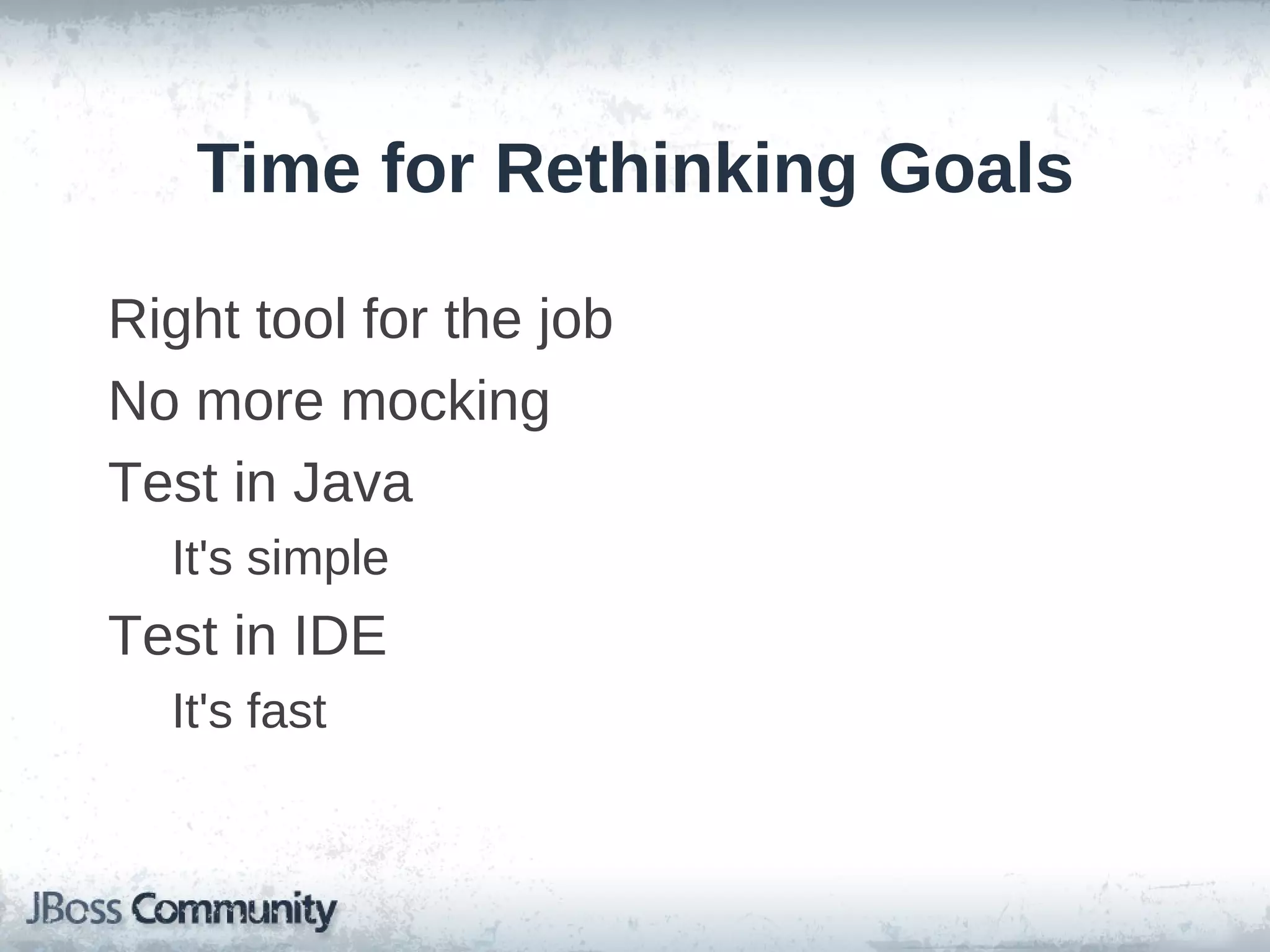 Time for Rethinking Goals

Right tool for the job

No more mocking

Test in Java

It's simple

Test in IDE

It's fast

JBoss Community